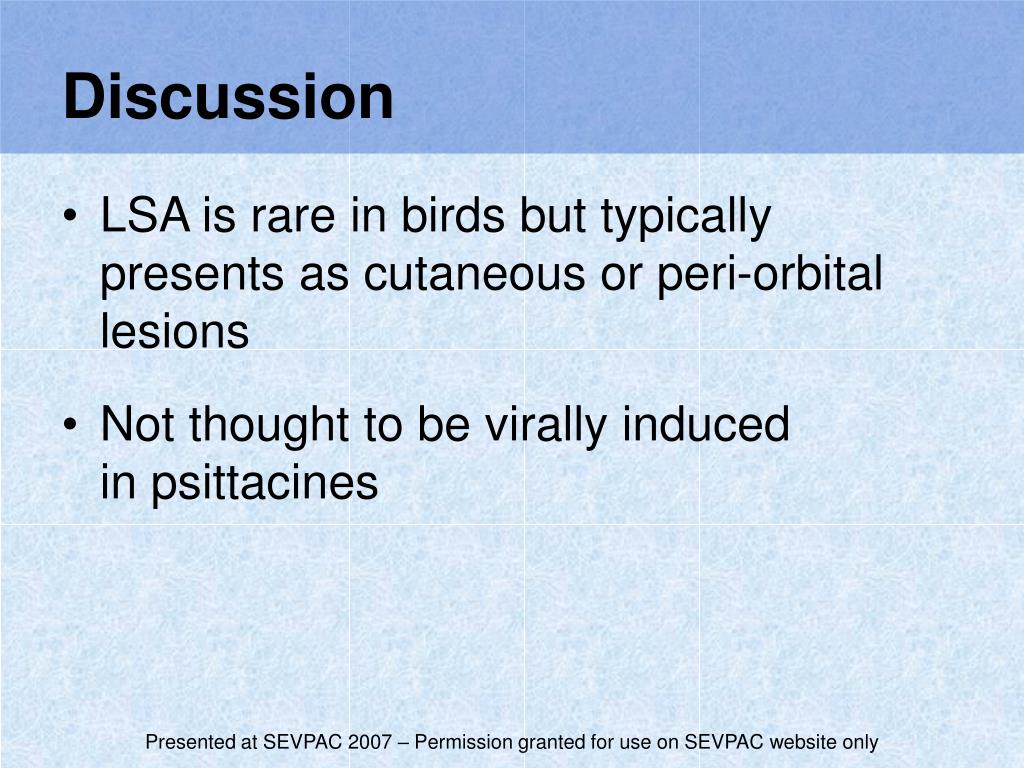 Discussion

• LSA is rare in birds but typically presents as cutaneous or peri-orbital lesions

• Not thought to be virally induced in psittacines

Presented at SEVPAC 2007 – Permission granted for use on SEVPAC website only